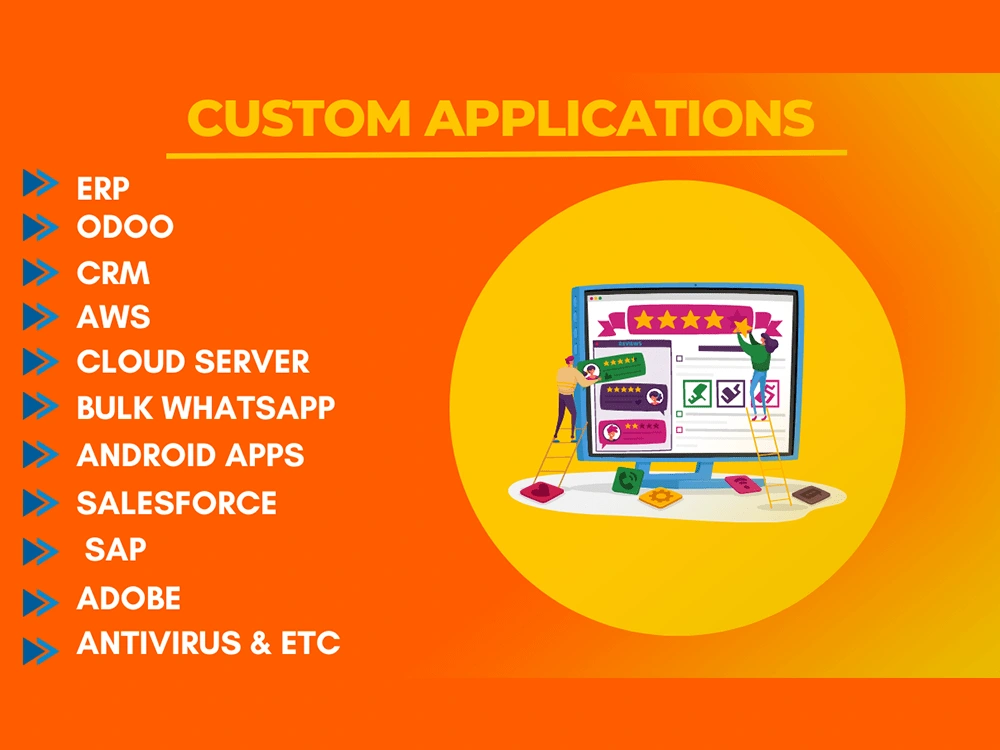 CUSTOM APPLICATIONS

ERP
ODOO
CRM
AWS
CLOUD SERVER
BULK WHATSAPP
ANDROID APPS
SALESFORCE
SAP
ADOBE
ANTIVIRUS & ETC

REVIEWS